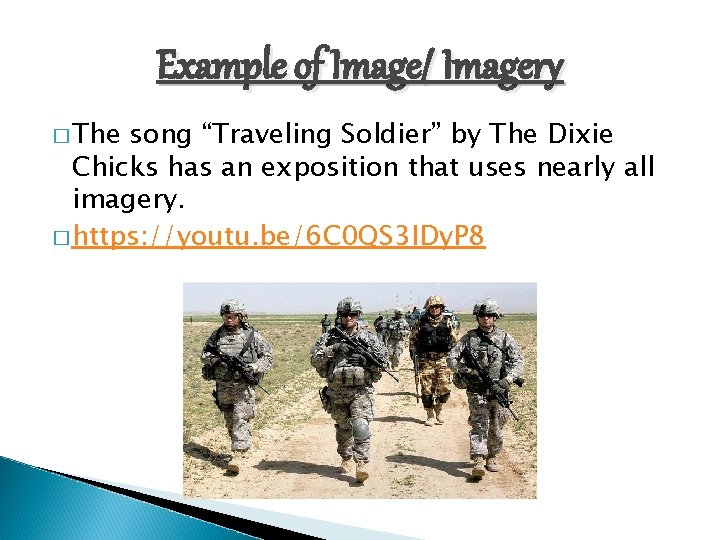 Example of Image/ Imagery

□ The song “Traveling Soldier” by The Dixie Chicks has an exposition that uses nearly all imagery.

□ https://youtu.be/6C0QS3IDyP8